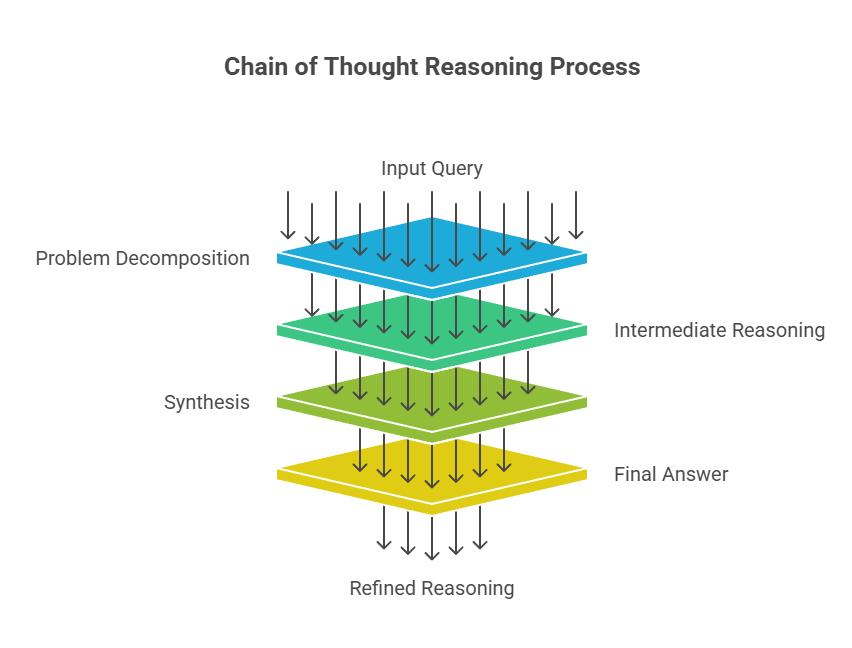 Chain of Thought Reasoning Process

Input Query

Problem Decomposition

Intermediate Reasoning

Synthesis

Final Answer

Refined Reasoning